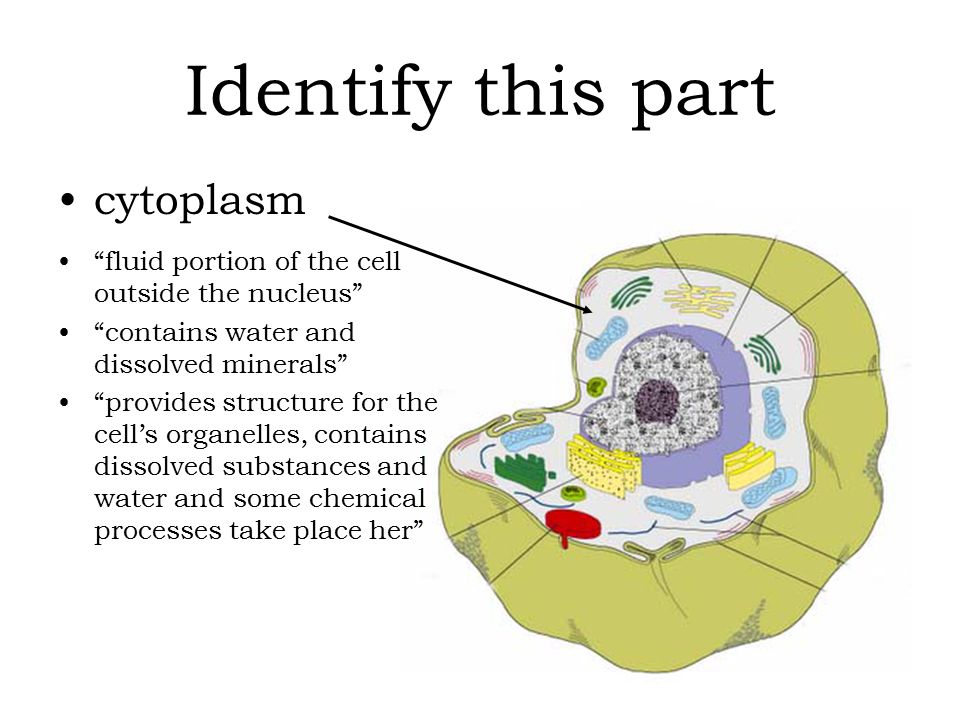 Identify this part

• cytoplasm

• “fluid portion of the cell outside the nucleus”
• “contains water and dissolved minerals”
• “provides structure for the cell’s organelles, contains dissolved substances and water and some chemical processes take place her”